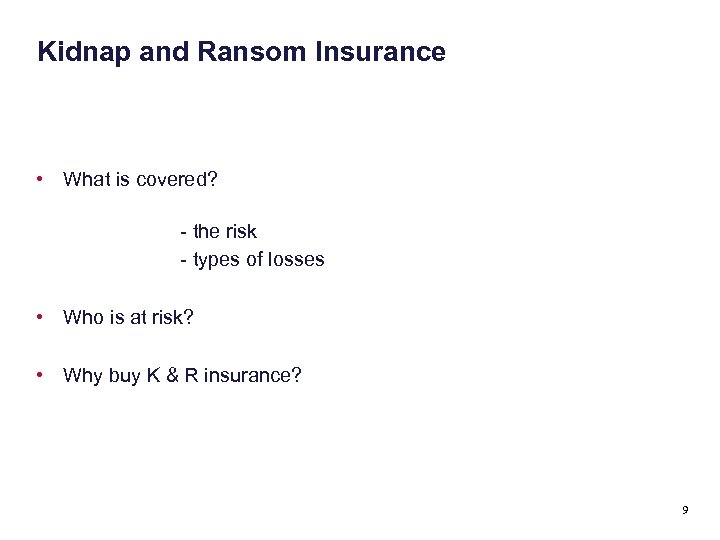 Kidnap and Ransom Insurance

• What is covered?

- the risk
- types of losses

• Who is at risk?

• Why buy K & R insurance?

9